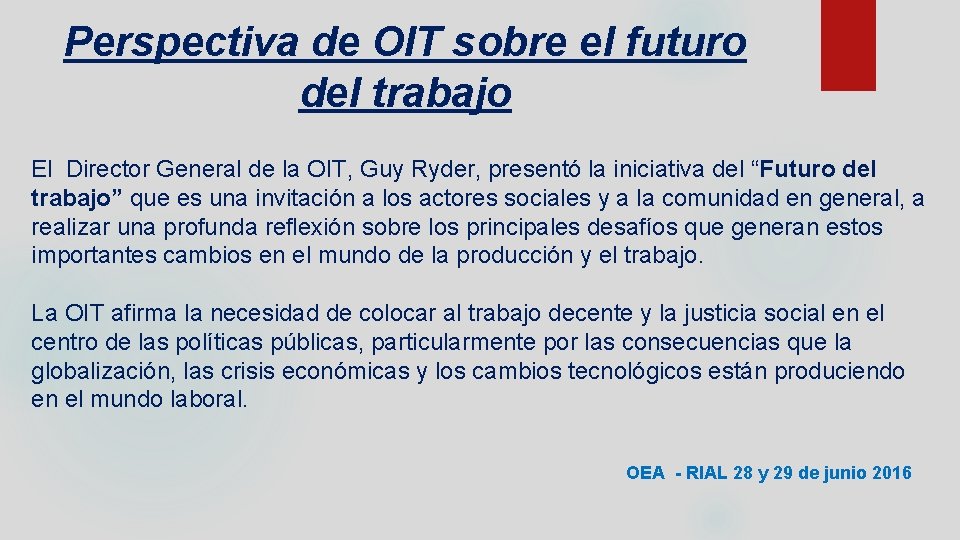 Perspectiva de OIT sobre el futuro del trabajo

El Director General de la OIT, Guy Ryder, presentó la iniciativa del “Futuro del trabajo” que es una invitación a los actores sociales y a la comunidad en general, a realizar una profunda reflexión sobre los principales desafíos que generan estos importantes cambios en el mundo de la producción y el trabajo.

La OIT afirma la necesidad de colocar al trabajo decente y la justicia social en el centro de las políticas públicas, particularmente por las consecuencias que la globalización, las crisis económicas y los cambios tecnológicos están produciendo en el mundo laboral.

OEA - RIAL 28 y 29 de junio 2016